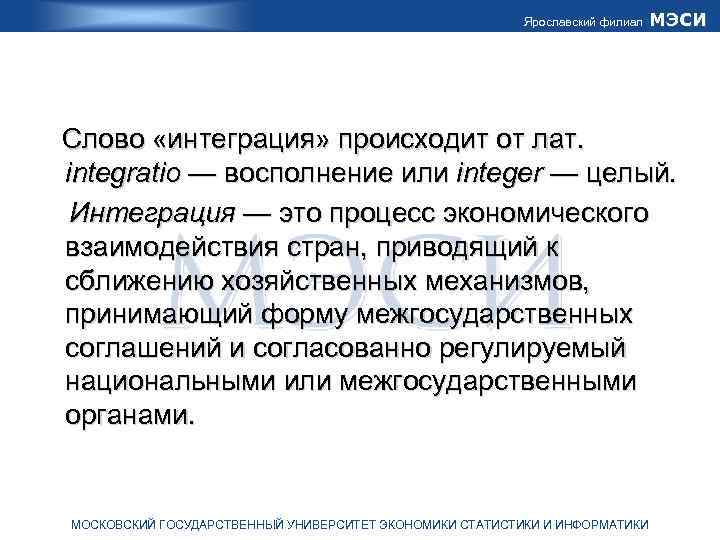 Ярославский филиал МЭСИ

Слово «интеграция» происходит от лат. integratio — восполнение или integer — целый.

Интеграция — это процесс экономического взаимодействия стран, приводящий к сближению хозяйственных механизмов, принимающий форму межгосударственных соглашений и согласованно регулируемый национальными или межгосударственными органами.

МЭСИ

МОСКОВСКИЙ ГОСУДАРСТВЕННЫЙ УНИВЕРСИТЕТ ЭКОНОМИКИ СТАТИСТИКИ И ИНФОРМАТИКИ